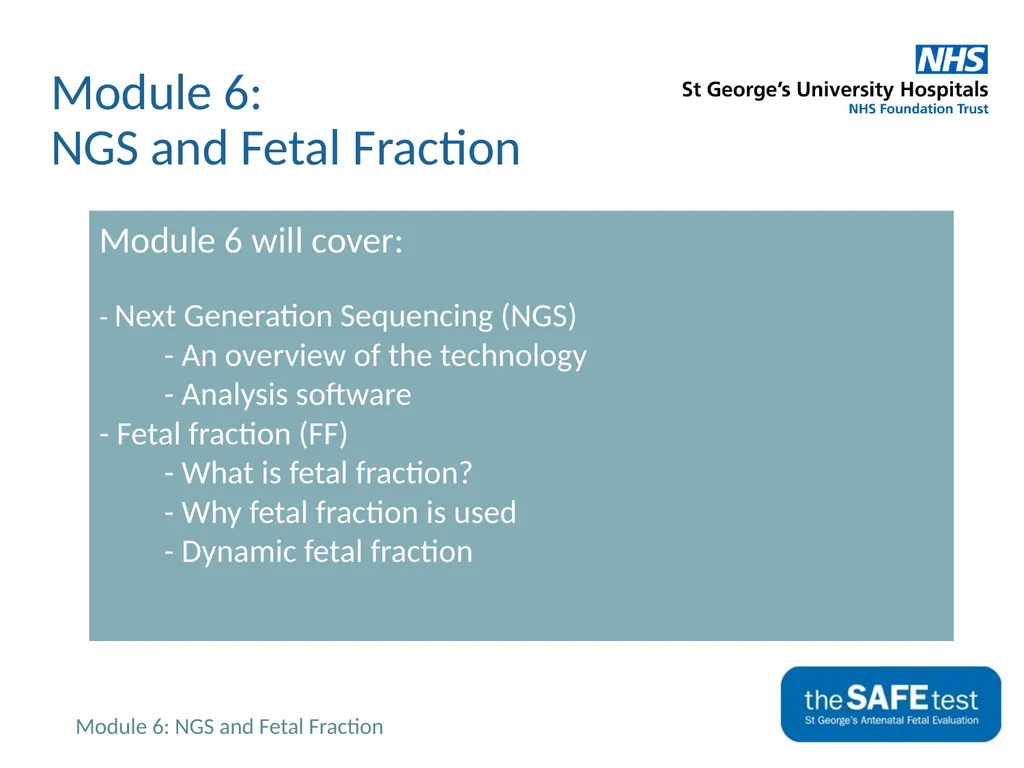 Module 6:
NGS and Fetal Fraction

NHS
St George's University Hospitals
NHS Foundation Trust

Module 6 will cover:

- Next Generation Sequencing (NGS)
- An overview of the technology
- Analysis software
- Fetal fraction (FF)
- What is fetal fraction?
- Why fetal fraction is used
- Dynamic fetal fraction

Module 6: NGS and Fetal Fraction

the SAFE test
St George's Antenatal Fetal Evaluation